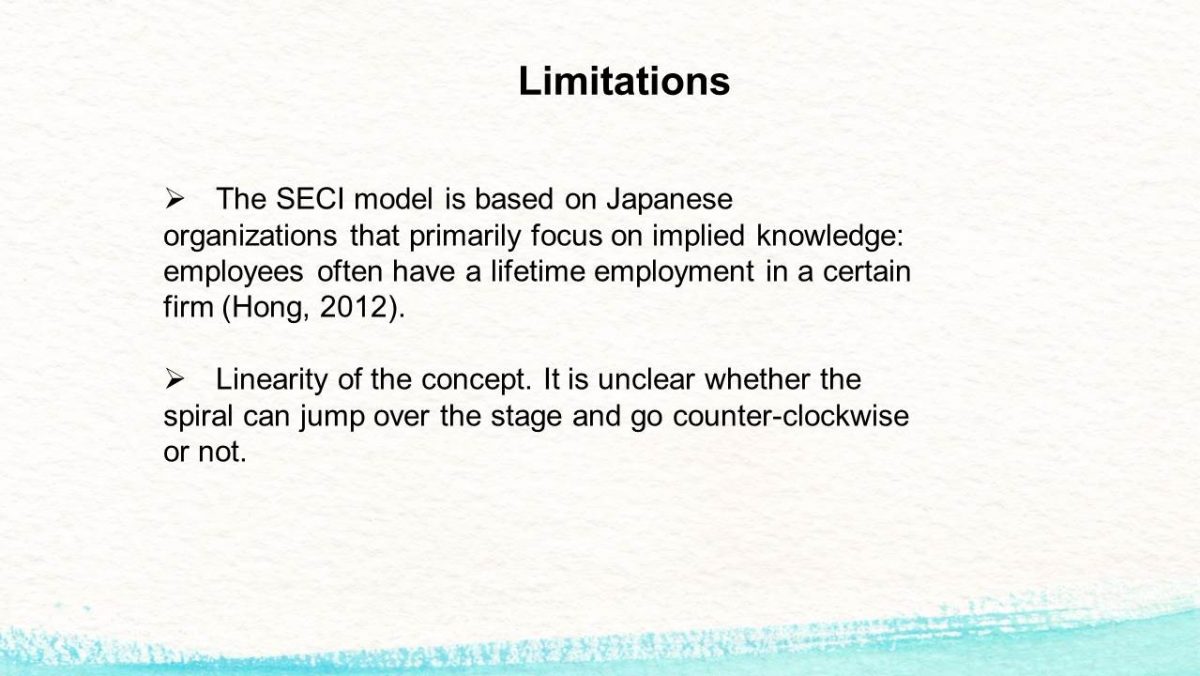 Limitations

➢ The SECI model is based on Japanese organizations that primarily focus on implied knowledge: employees often have a lifetime employment in a certain firm (Hong, 2012).

➢ Linearity of the concept. It is unclear whether the spiral can jump over the stage and go counter-clockwise or not.